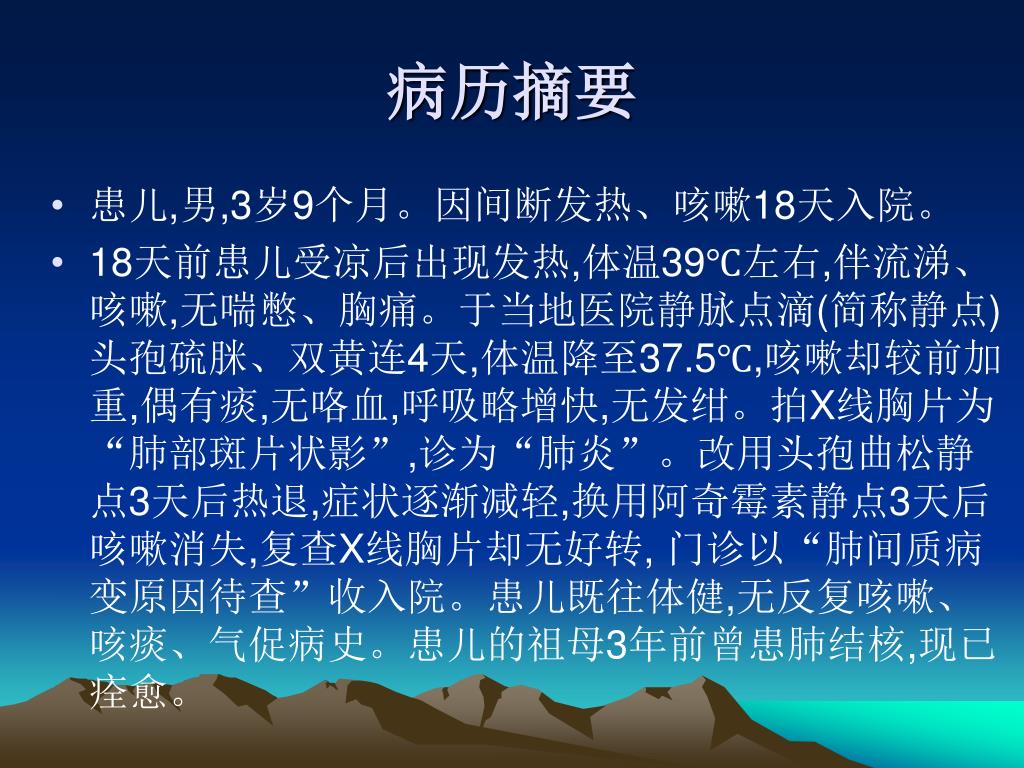 病历摘要

• 患儿,男,3岁9个月。因间断发热、咳嗽18天入院。

• 18天前患儿受凉后出现发热,体温39℃左右,伴流涕、咳嗽,无喘憋、胸痛。于当地医院静脉点滴(简称静点)头孢硫脒、双黄连4天,体温降至37.5℃,咳嗽却较前加重,偶有痰,无咯血,呼吸略增快,无发绀。拍X线胸片为“肺部斑片状影”,诊为“肺炎”。改用头孢曲松静点3天后热退,症状逐渐减轻,换用阿奇霉素静点3天后咳嗽消失,复查X线胸片却无好转, 门诊以“肺间质病变原因待查”收入院。患儿既往体健,无反复咳嗽、咳痰、气促病史。患儿的祖母3年前曾患肺结核,现已痊愈。